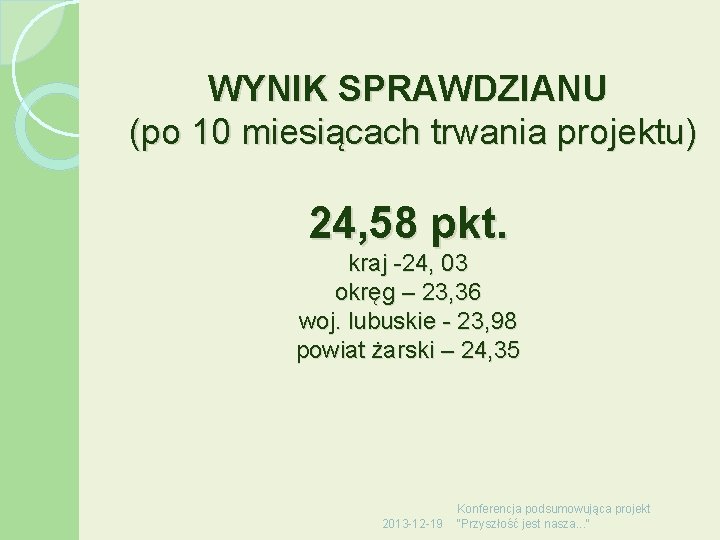 WYNIK SPRAWDZIANU
(po 10 miesiącach trwania projektu)

24,58 pkt.
kraj -24, 03
okręg – 23,36
woj. lubuskie - 23,98
powiat żarski – 24,35

2013-12-19

Konferencja podsumowująca projekt "Przyszłość jest nasza..."